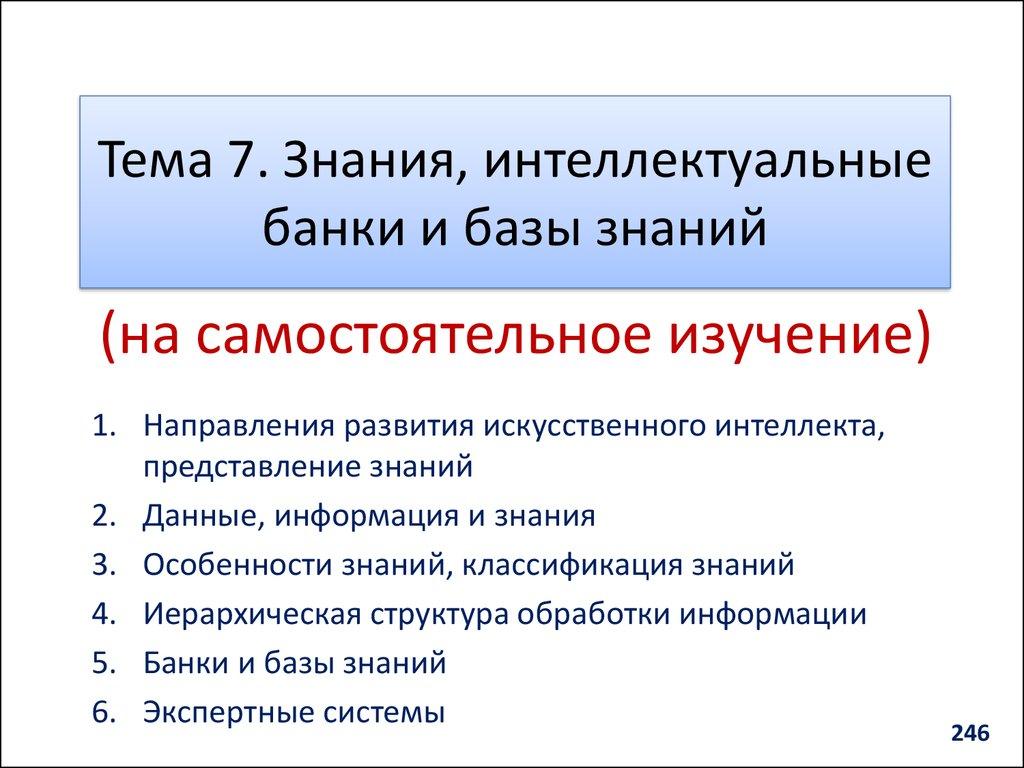 Тема 7. Знания, интеллектуальные банки и базы знаний

(на самостоятельное изучение)

1. Направления развития искусственного интеллекта, представление знаний
2. Данные, информация и знания
3. Особенности знаний, классификация знаний
4. Иерархическая структура обработки информации
5. Банки и базы знаний
6. Экспертные системы

246